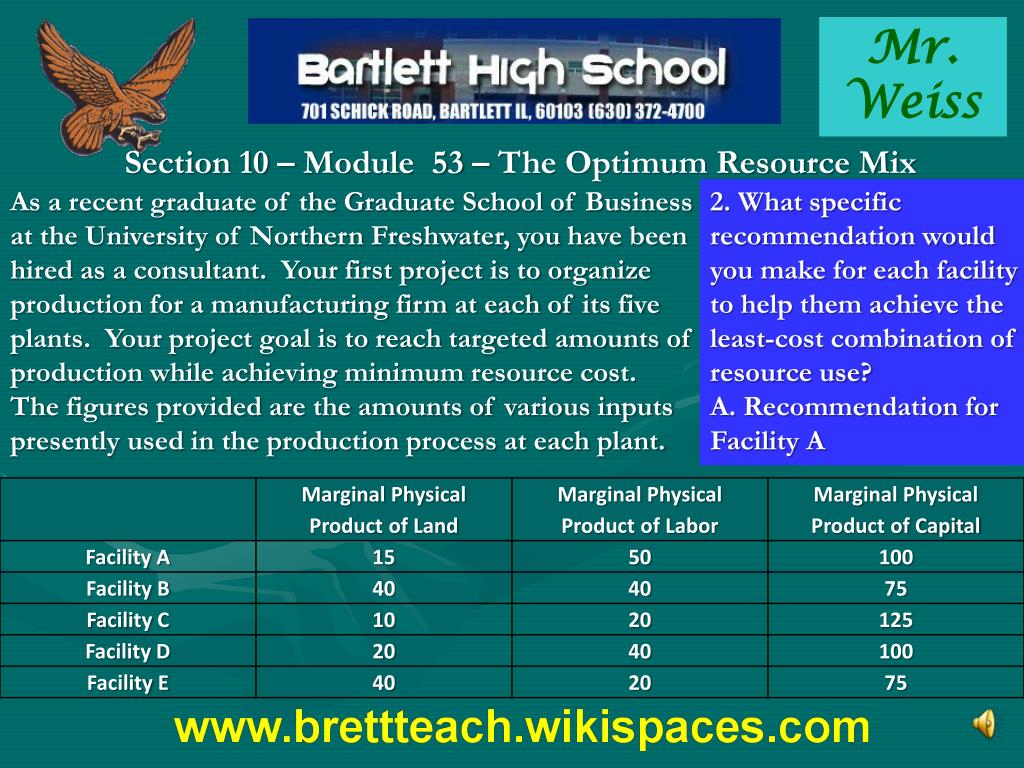 Bartlett High School
701 SCHICK ROAD, BARTLETT IL, 60103 (630) 372-4700

Mr. Weiss

Section 10 – Module 53 – The Optimum Resource Mix

As a recent graduate of the Graduate School of Business at the University of Northern Freshwater, you have been hired as a consultant. Your first project is to organize production for a manufacturing firm at each of its five plants. Your project goal is to reach targeted amounts of production while achieving minimum resource cost.
The figures provided are the amounts of various inputs presently used in the production process at each plant.

2. What specific recommendation would you make for each facility to help them achieve the least-cost combination of resource use?
A. Recommendation for Facility A

| | Marginal Physical Product of Land | Marginal Physical Product of Labor | Marginal Physical Product of Capital |
|---|---|---|---|
| Facility A | 15 | 50 | 100 |
| Facility B | 40 | 40 | 75 |
| Facility C | 10 | 20 | 125 |
| Facility D | 20 | 40 | 100 |
| Facility E | 40 | 20 | 75 |

www.brettteach.wikispaces.com